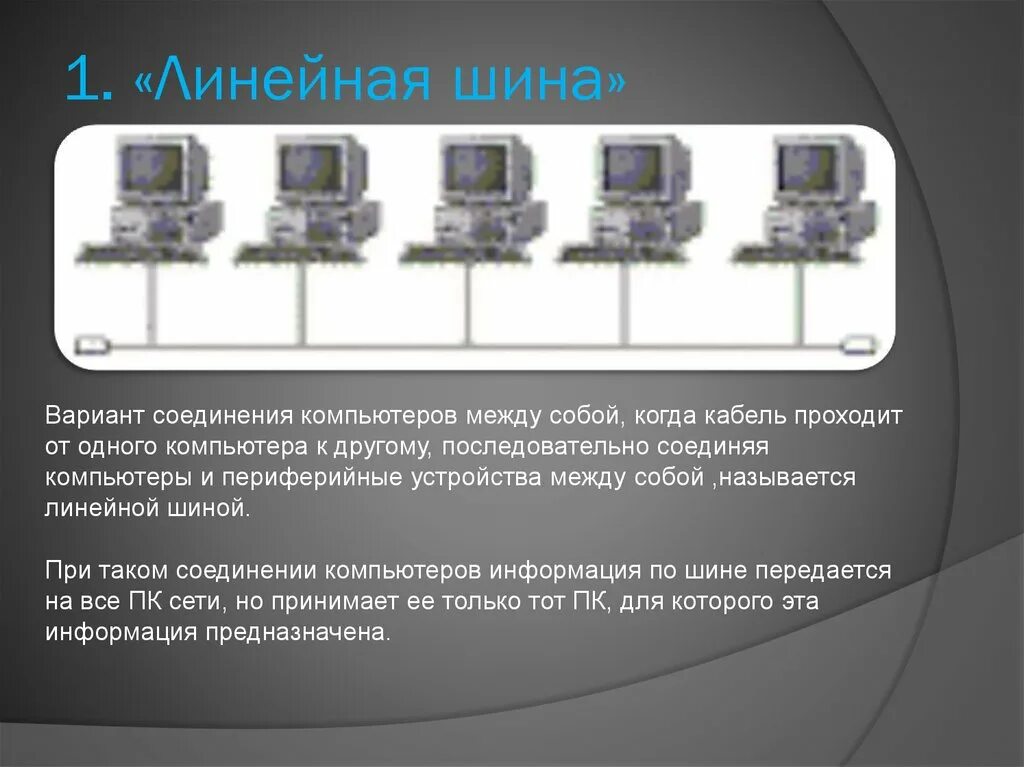 1. «Линейная шина»

Вариант соединения компьютеров между собой, когда кабель проходит от одного компьютера к другому, последовательно соединяя компьютеры и периферийные устройства между собой ,называется линейной шиной.

При таком соединении компьютеров информация по шине передается на все ПК сети, но принимает ее только тот ПК, для которого эта информация предназначена.